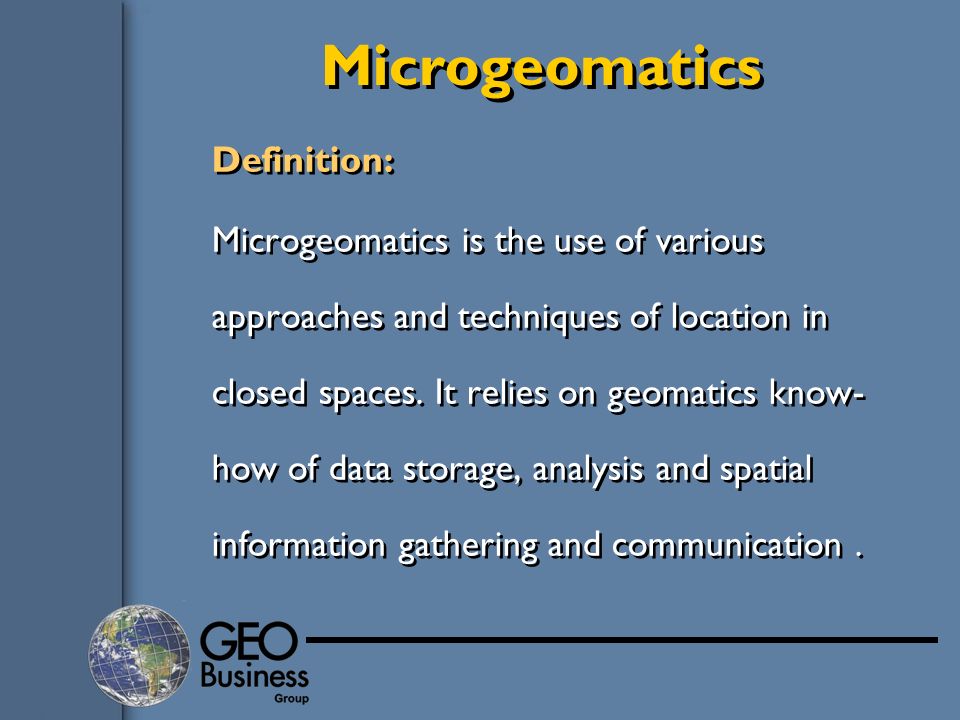 Microgeomatics

Definition:

Microgeomatics is the use of various approaches and techniques of location in closed spaces. It relies on geomatics know-how of data storage, analysis and spatial information gathering and communication .

GEO
Business
Group